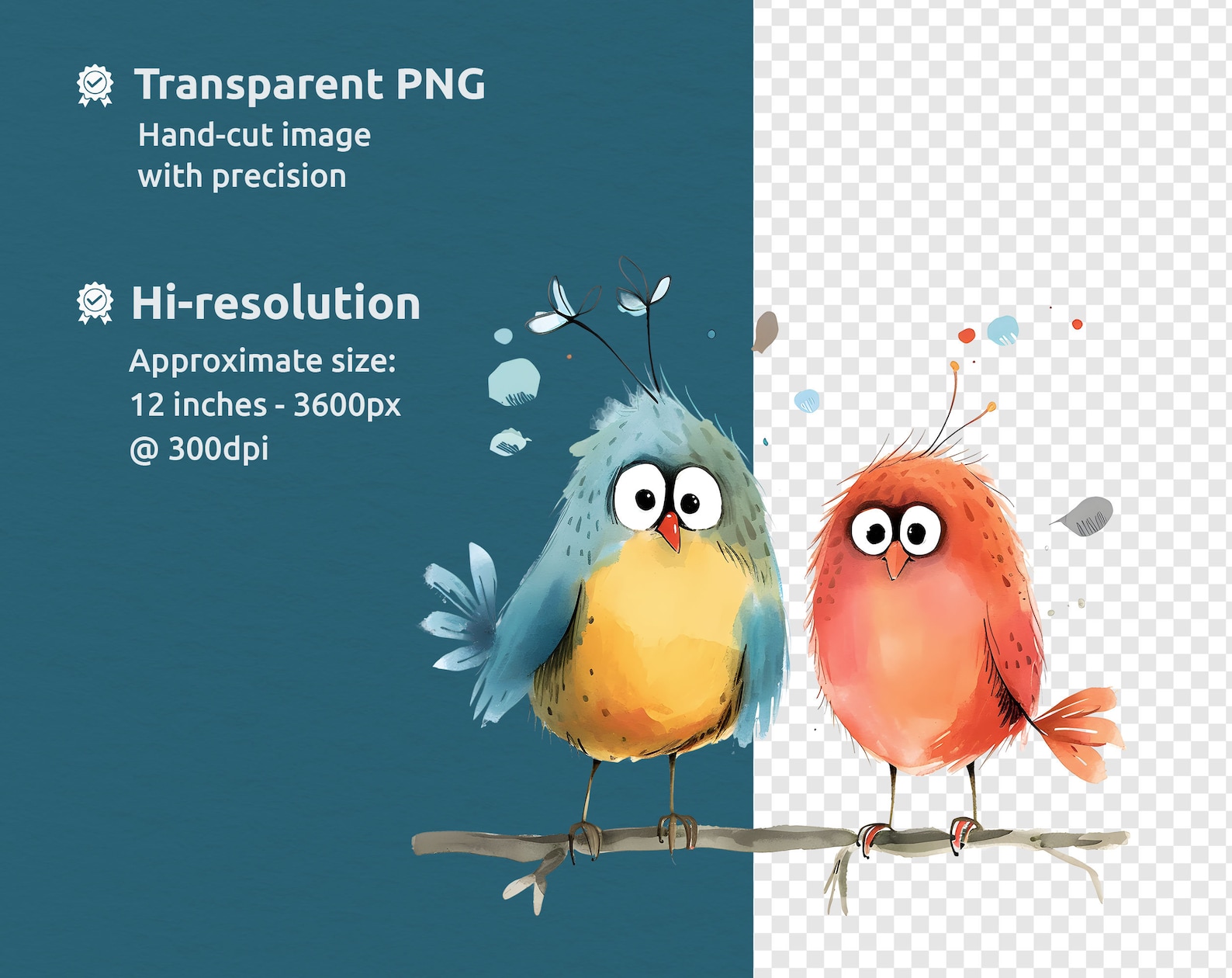 Transparent PNG

Hand-cut image with precision

Hi-resolution

Approximate size:
12 inches - 3600px
@ 300dpi